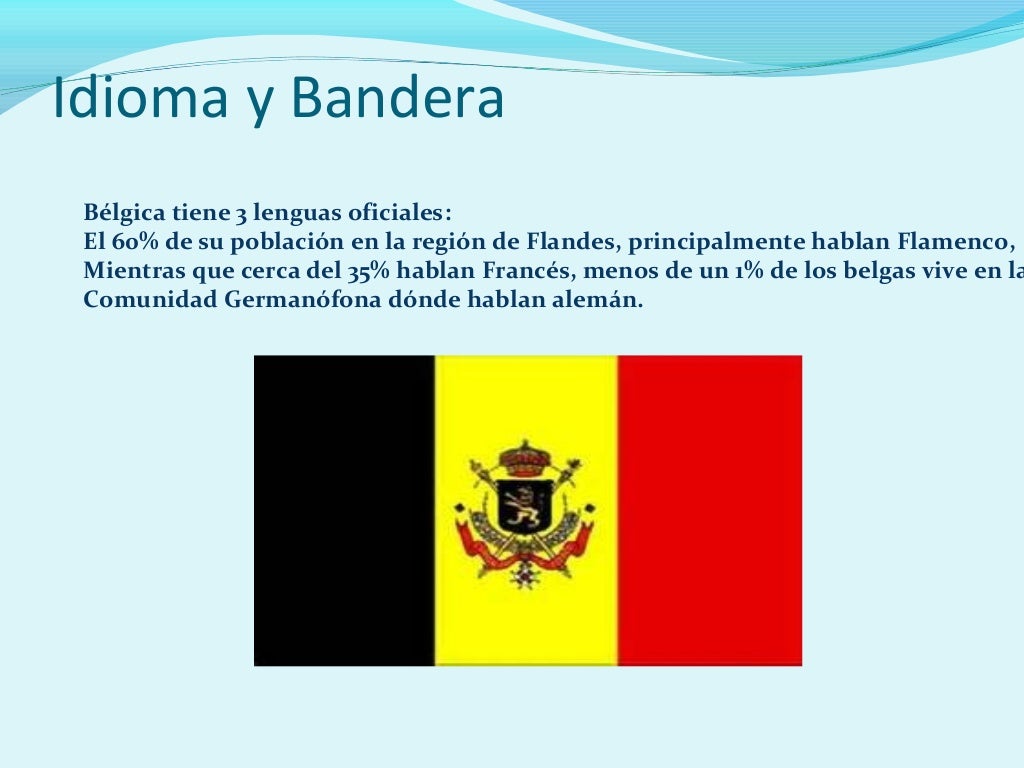 Idioma y Bandera

Bélgica tiene 3 lenguas oficiales:
El 60% de su población en la región de Flandes, principalmente hablan Flamenco, Mientras que cerca del 35% hablan Francés, menos de un 1% de los belgas vive en la Comunidad Germanófona dónde hablan alemán.